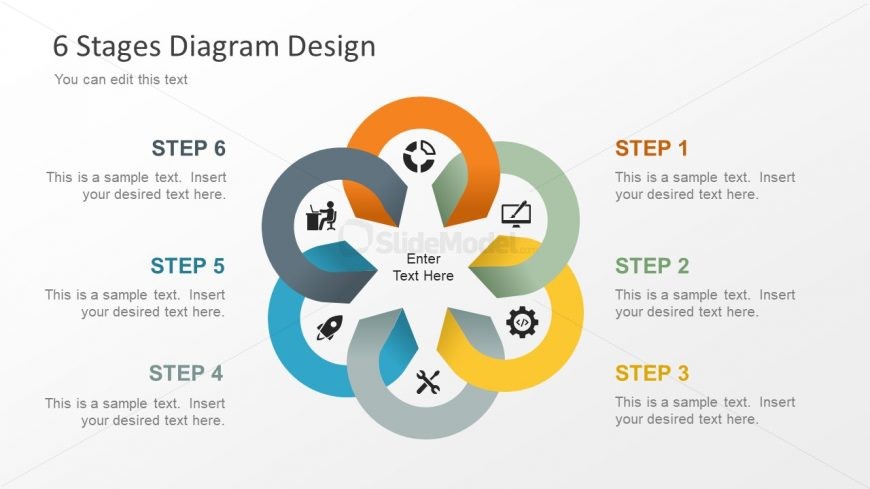 6 Stages Diagram Design

You can edit this text

STEP 6

This is a sample text. Insert your desired text here.

STEP 5

This is a sample text. Insert your desired text here.

STEP 4

This is a sample text. Insert your desired text here.

SlideModel

Enter Text Here

STEP 1

This is a sample text. Insert your desired text here.

STEP 2

This is a sample text. Insert your desired text here.

STEP 3

This is a sample text. Insert your desired text here.